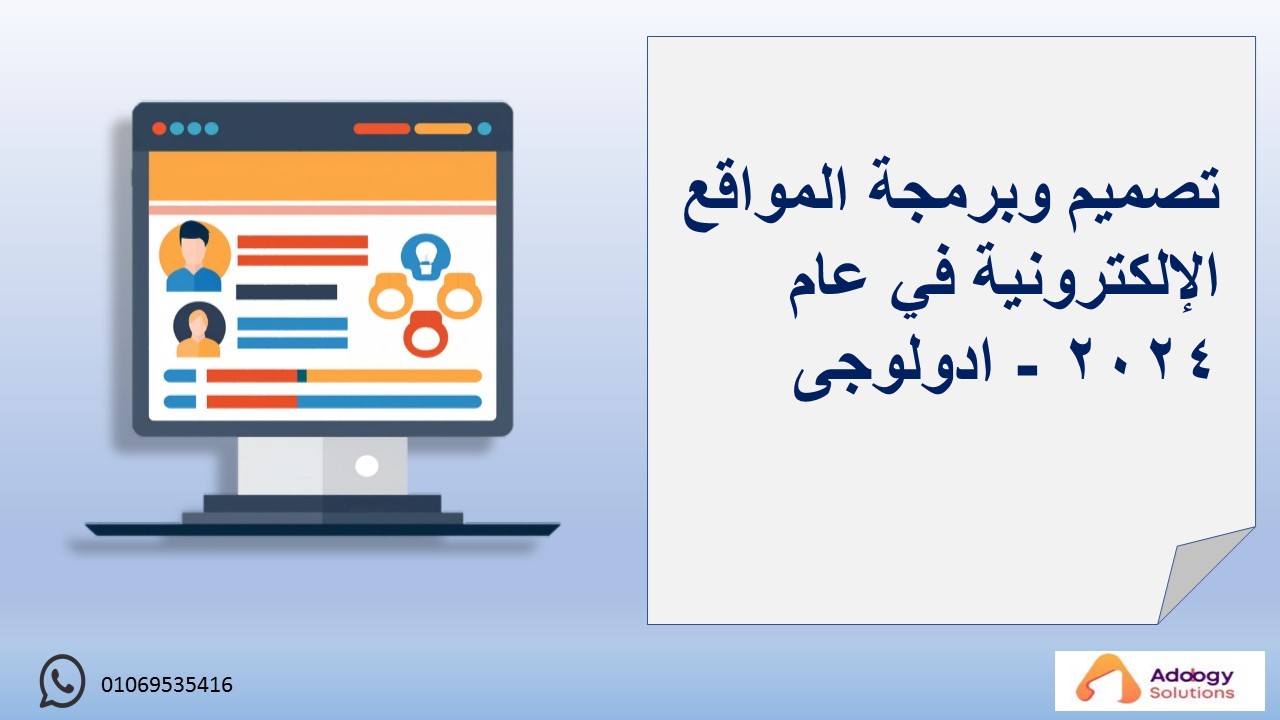 تصميم وبرمجة المواقع الإلكترونية في عام ٢٠٢٤ - ادولوجى

01069535416

Adology Solutions